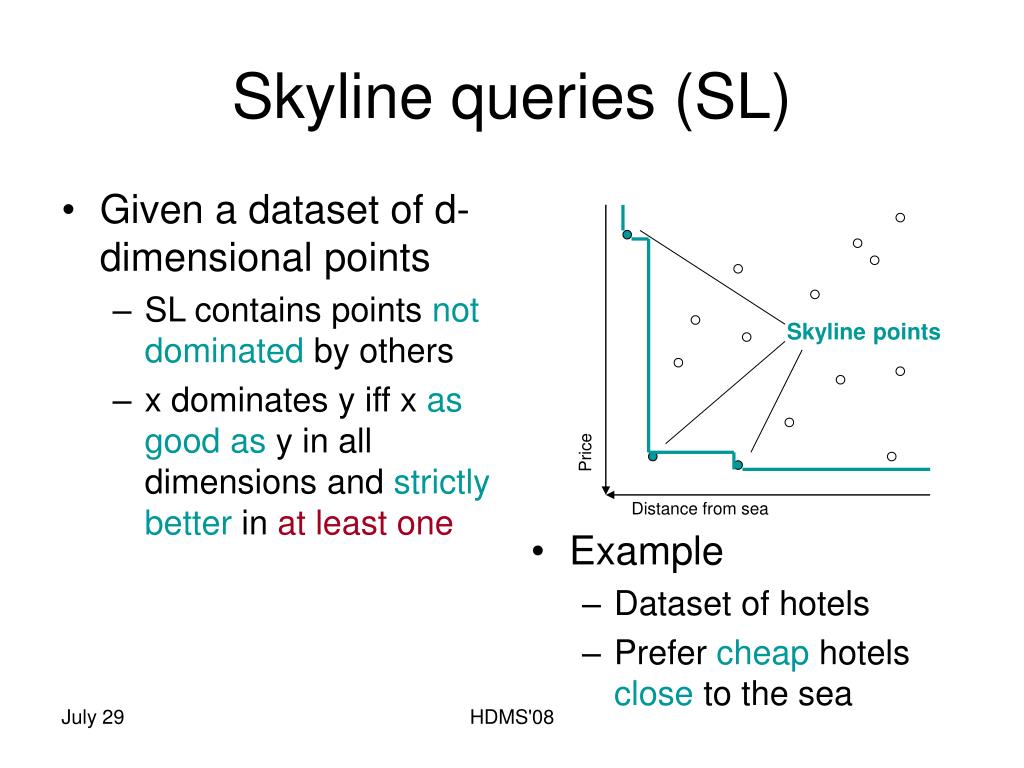 Skyline queries (SL)

• Given a dataset of d-dimensional points
– SL contains points not dominated by others
– x dominates y iff x as good as y in all dimensions and strictly better in at least one

Skyline points

Price

Distance from sea

• Example
– Dataset of hotels
– Prefer cheap hotels close to the sea

July 29

HDMS'08